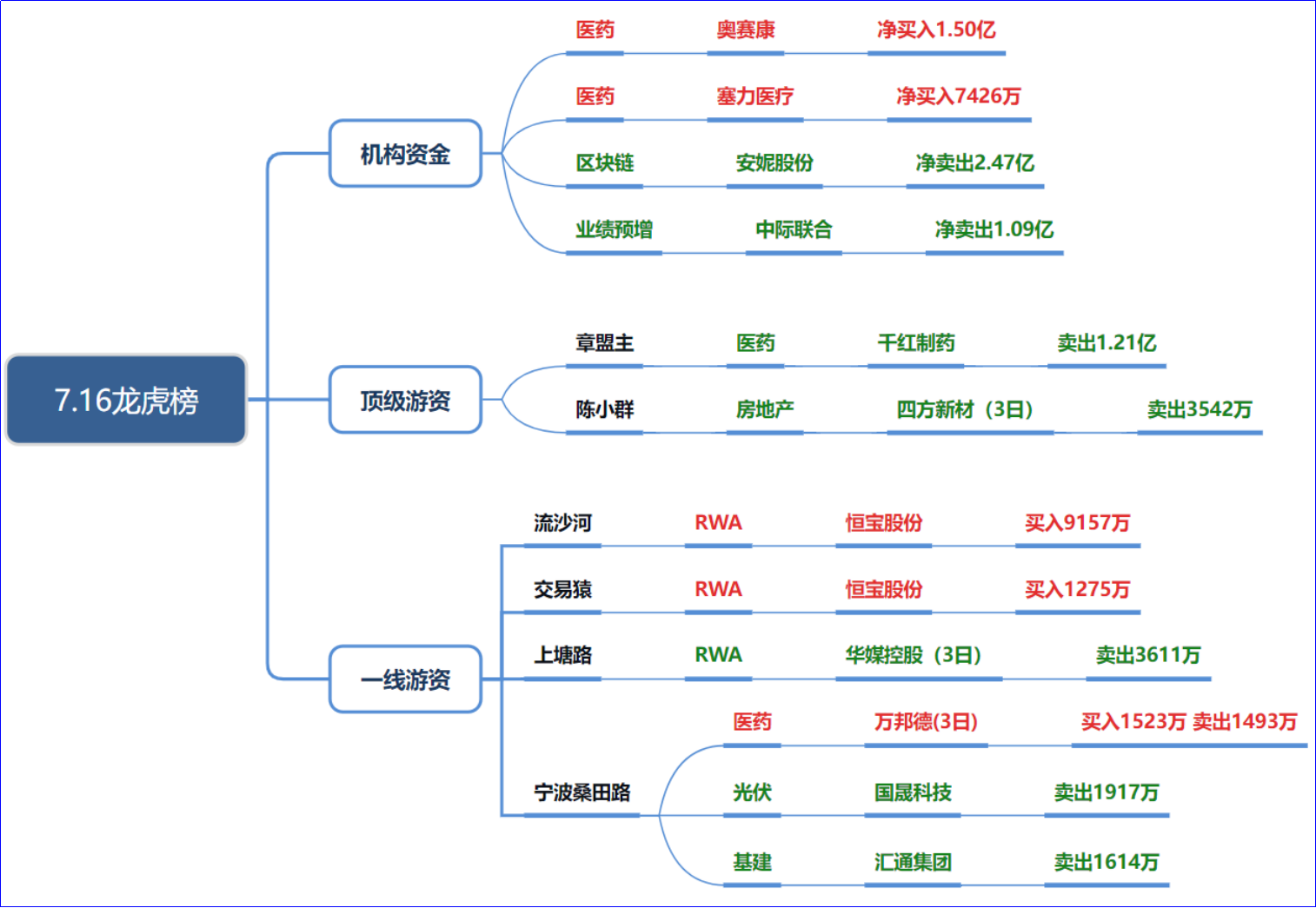 7.16龙虎榜

机构资金
医药 奥赛康 净买入1.50亿
医药 塞力医疗 净买入7426万
区块链 安妮股份 净卖出2.47亿
业绩预增 中际联合 净卖出1.09亿

顶级游资
章盟主 医药 千红制药 卖出1.21亿
陈小群 房地产 四方新材（3日） 卖出3542万

一线游资
流沙河 RWA 恒宝股份 买入9157万
交易猿 RWA 恒宝股份 买入1275万
上塘路 RWA 华媒控股（3日） 卖出3611万
宁波桑田路
医药 万邦德(3日) 买入1523万 卖出1493万
光伏 国晟科技 卖出1917万
基建 汇通集团 卖出1614万